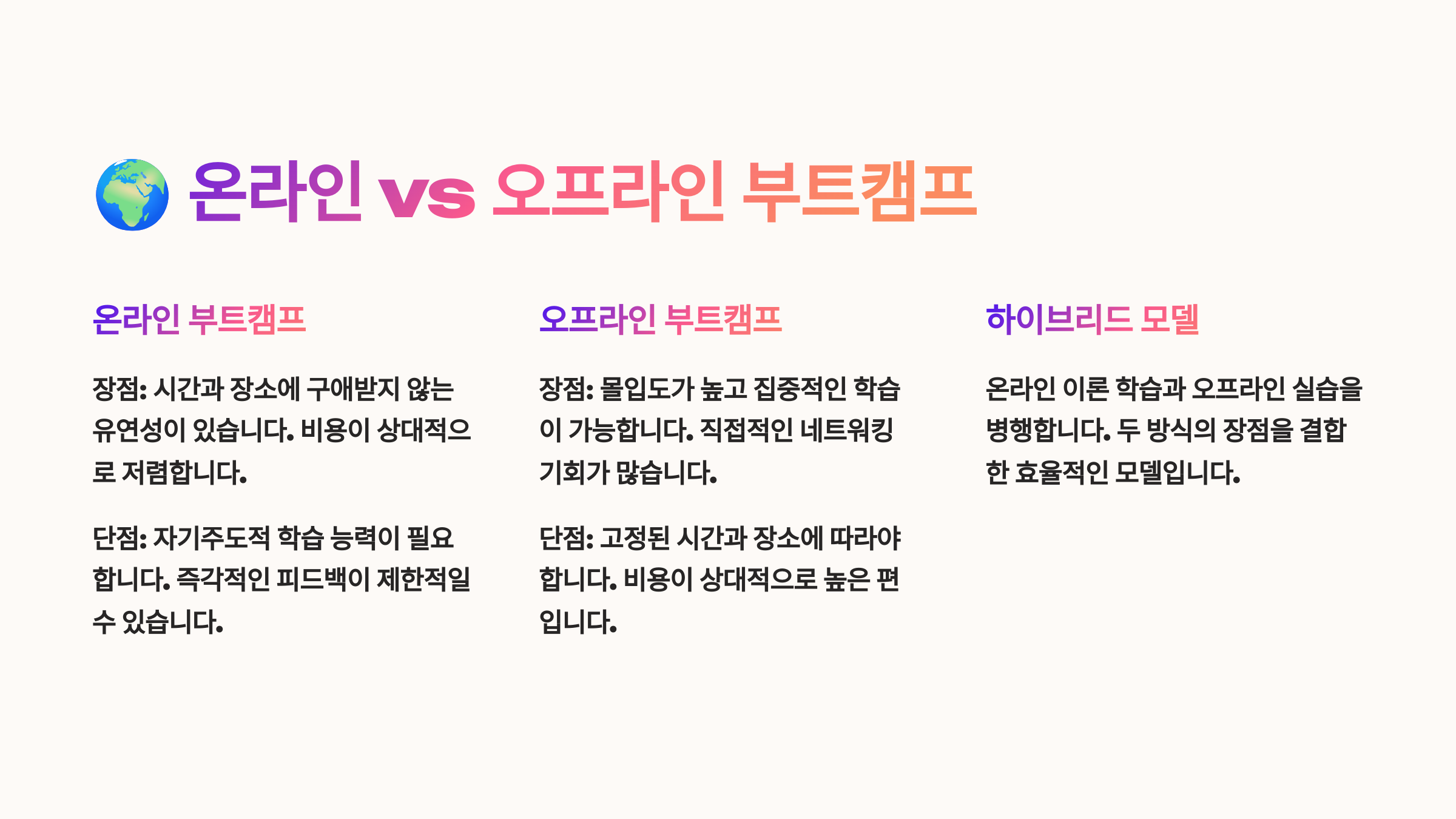 🌍 온라인 vs 오프라인 부트캠프

온라인 부트캠프

장점: 시간과 장소에 구애받지 않는 유연성이 있습니다. 비용이 상대적으로 저렴합니다.

단점: 자기주도적 학습 능력이 필요합니다. 즉각적인 피드백이 제한적일 수 있습니다.

오프라인 부트캠프

장점: 몰입도가 높고 집중적인 학습이 가능합니다. 직접적인 네트워킹 기회가 많습니다.

단점: 고정된 시간과 장소에 따라야 합니다. 비용이 상대적으로 높은 편입니다.

하이브리드 모델

온라인 이론 학습과 오프라인 실습을 병행합니다. 두 방식의 장점을 결합한 효율적인 모델입니다.